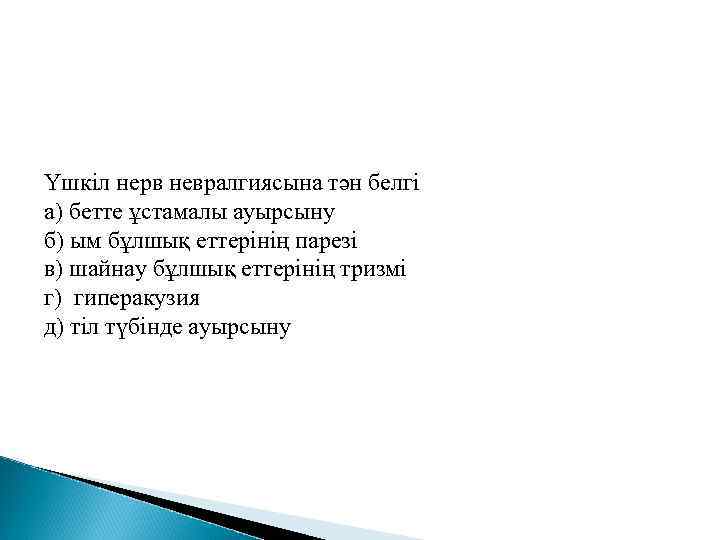 Үшкіл нерв невралгиясына тән белгі
а) бетте ұстамалы ауырсыну
б) ым бұлшық еттерінің парезі
в) шайнау бұлшық еттерінің тризмі
г) гиперакузия
д) тіл түбінде ауырсыну